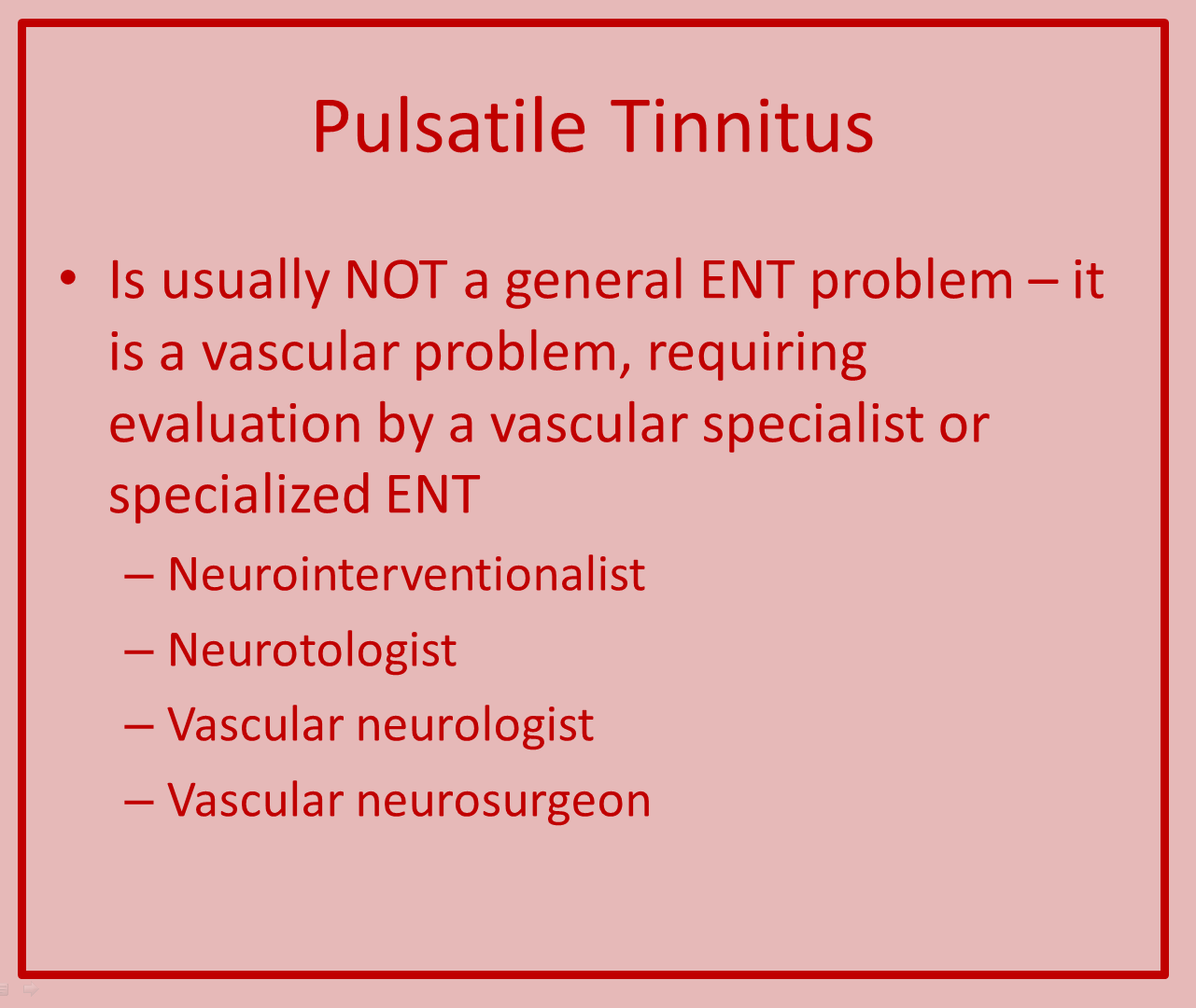 Pulsatile Tinnitus

• Is usually NOT a general ENT problem – it is a vascular problem, requiring evaluation by a vascular specialist or specialized ENT
 – Neurointerventionalist
 – Neurotologist
 – Vascular neurologist
 – Vascular neurosurgeon